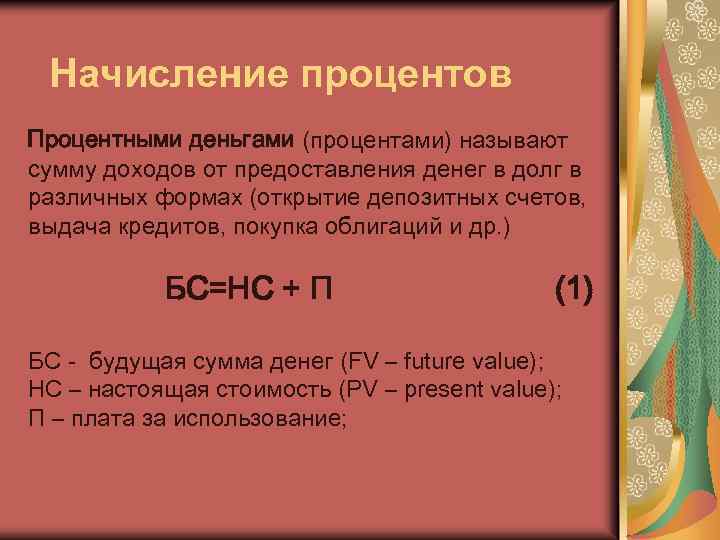 Начисление процентов

Процентными деньгами (процентами) называют сумму доходов от предоставления денег в долг в различных формах (открытие депозитных счетов, выдача кредитов, покупка облигаций и др.)

БС=НС + П (1)

БС - будущая сумма денег (FV – future value);
НС – настоящая стоимость (PV – present value);
П – плата за использование;